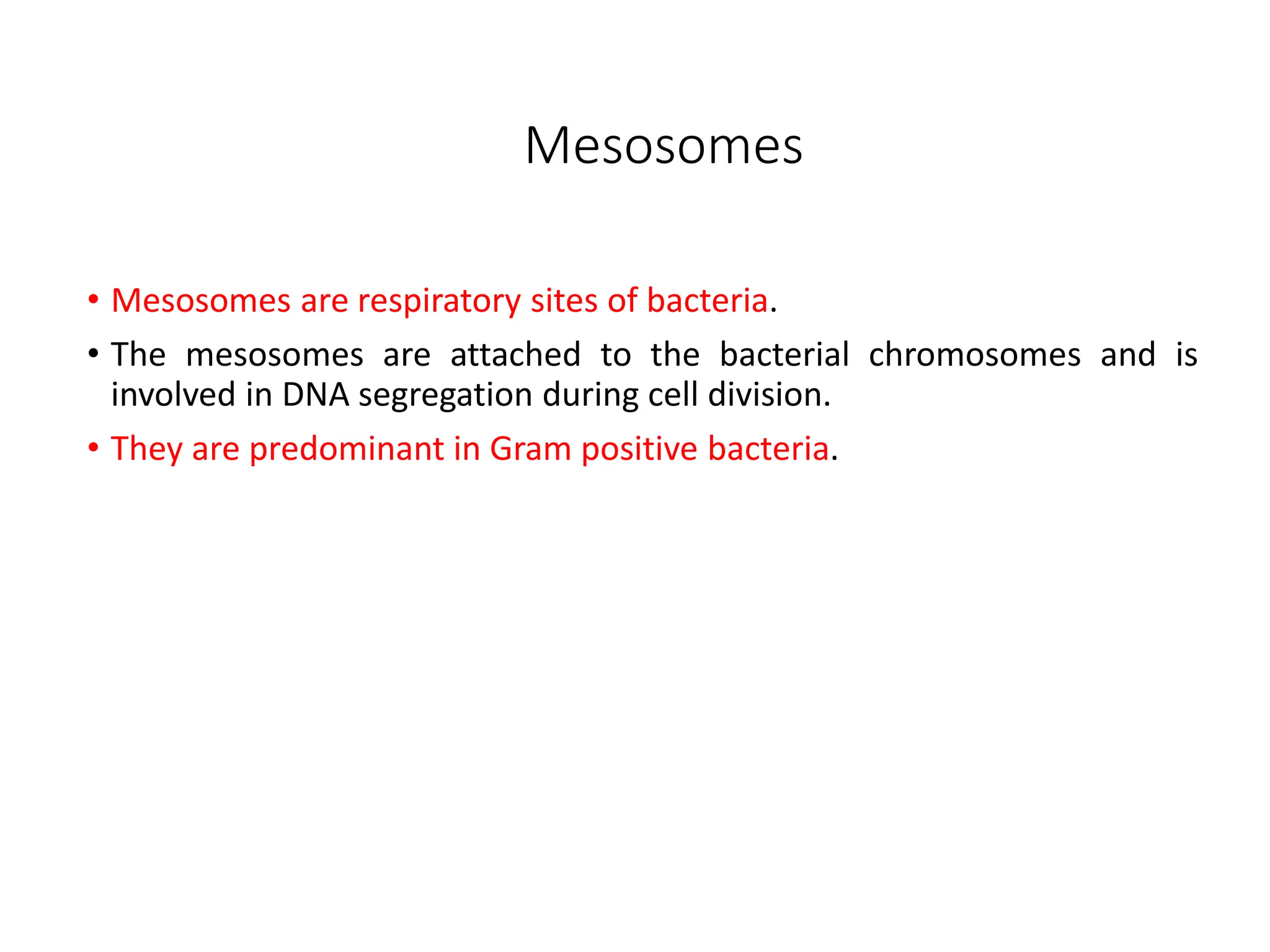 Mesosomes

• Mesosomes are respiratory sites of bacteria.

• The mesosomes are attached to the bacterial chromosomes and is involved in DNA segregation during cell division.

• They are predominant in Gram positive bacteria.